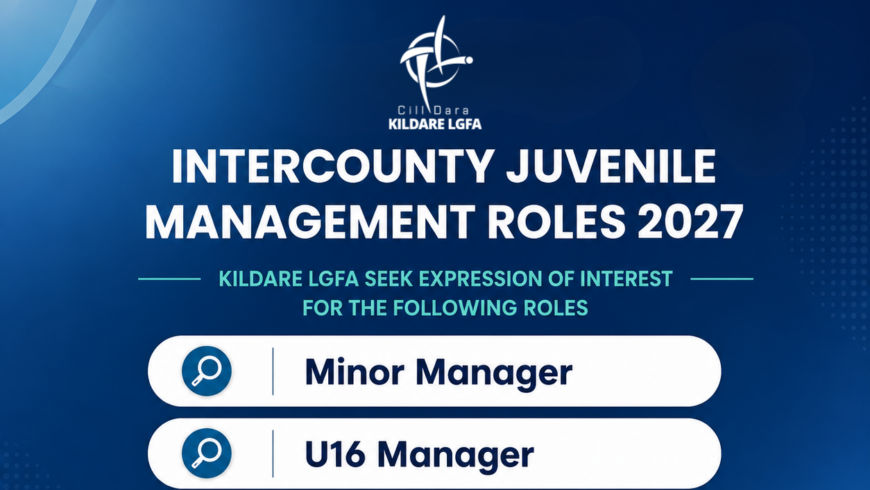 Cill Dara
KILDARE LGFA

INTERCOUNTY JUVENILE MANAGEMENT ROLES 2027

KILDARE LGFA SEEK EXPRESSION OF INTEREST FOR THE FOLLOWING ROLES

Minor Manager

U16 Manager